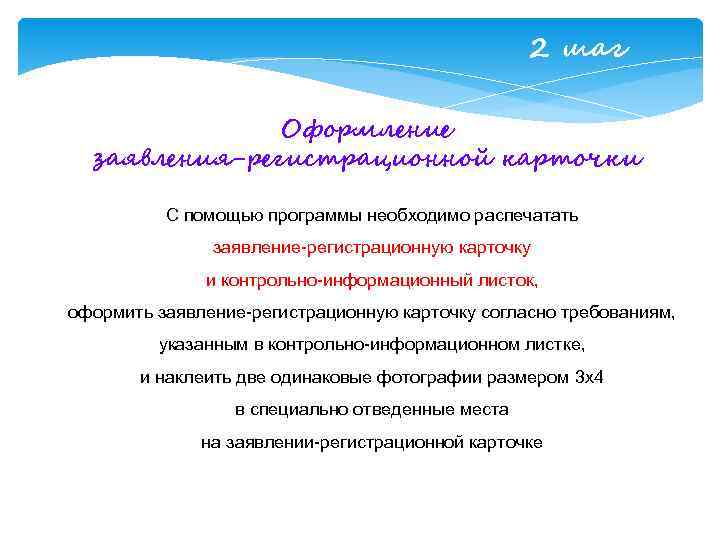 2 шаг

Оформление заявления–регистрационной карточки

С помощью программы необходимо распечатать заявление-регистрационную карточку и контрольно-информационный листок, оформить заявление-регистрационную карточку согласно требованиям, указанным в контрольно-информационном листке, и наклеить две одинаковые фотографии размером 3х4 в специально отведенные места на заявлении-регистрационной карточке